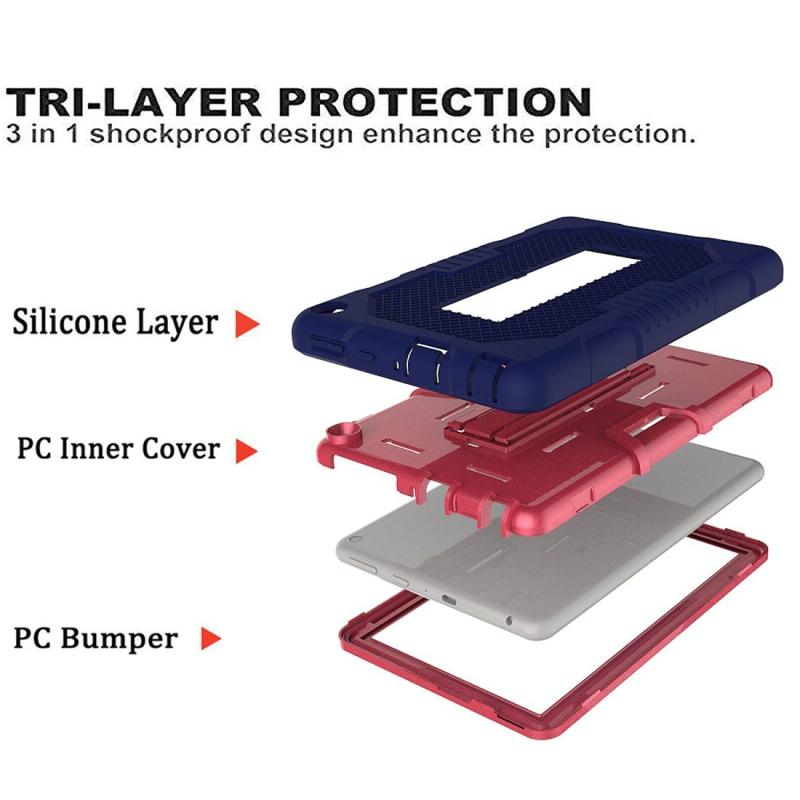 TRI-LAYER PROTECTION
3 in 1 shockproof design enhance the protection.

Silicone Layer

PC Inner Cover

PC Bumper